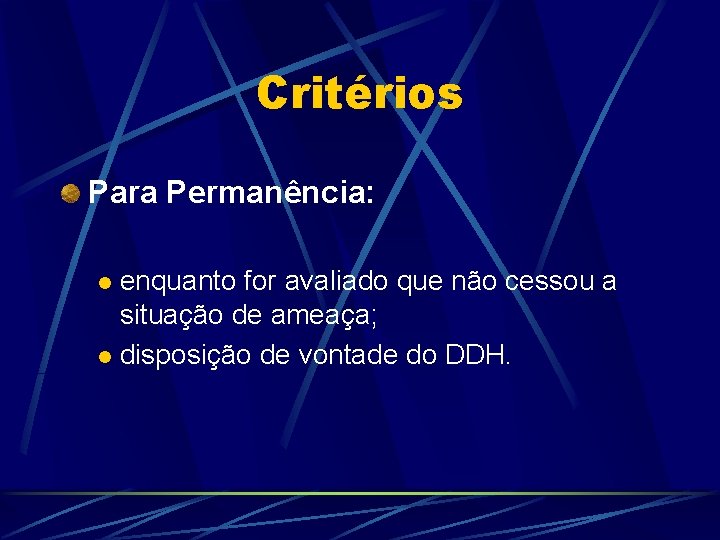 Critérios

Para Permanência:

enquanto for avaliado que não cessou a situação de ameaça;

disposição de vontade do DDH.